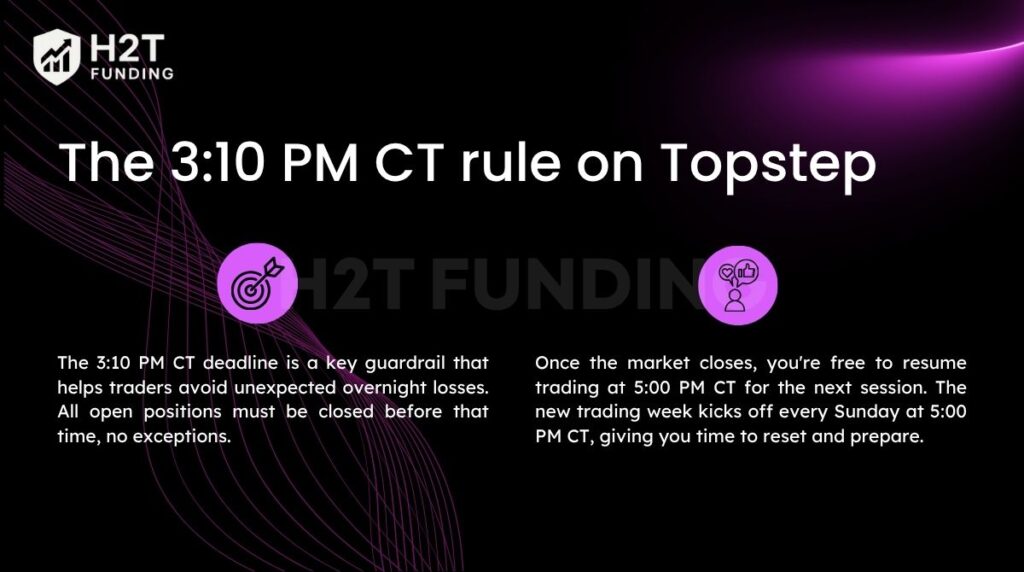 H2T FUNDING

The 3:10 PM CT rule on Topstep

H2T FUNDING

The 3:10 PM CT deadline is a key guardrail that helps traders avoid unexpected overnight losses. All open positions must be closed before that time, no exceptions.

Once the market closes, you're free to resume trading at 5:00 PM CT for the next session. The new trading week kicks off every Sunday at 5:00 PM CT, giving you time to reset and prepare.